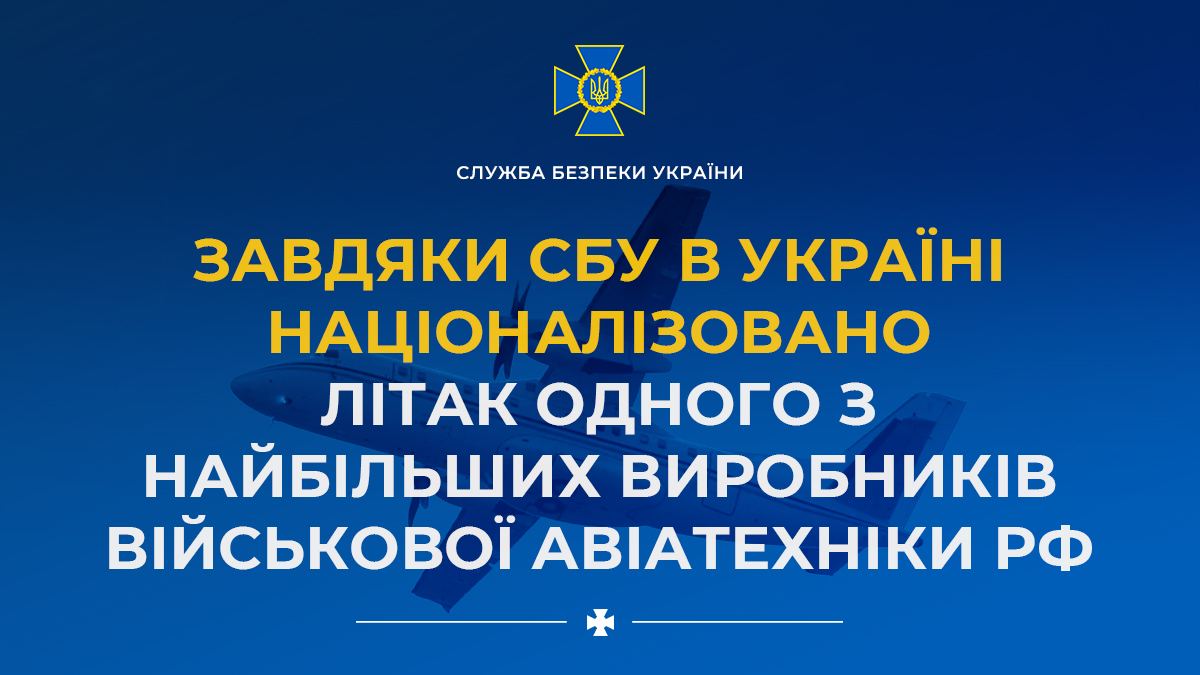 СЛУЖБА БЕЗПЕКИ УКРАЇНИ

ЗАВДЯКИ СБУ В УКРАЇНІ НАЦІОНАЛІЗОВАНО ЛІТАК ОДНОГО З НАЙБІЛЬШИХ ВИРОБНИКІВ ВІЙСЬКОВОЇ АВІАТЕХНІКИ РФ